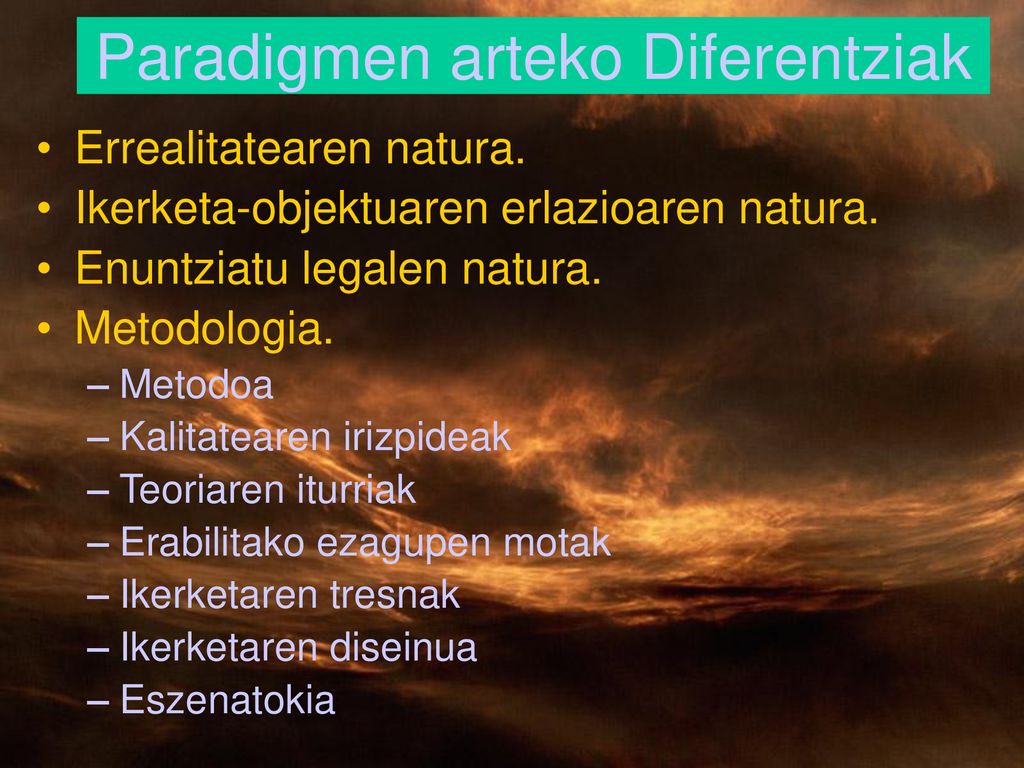 Paradigmen arteko Diferentziak

• Errealitatearen natura.
• Ikerketa-objektuaren erlazioaren natura.
• Enuntziatu legalen natura.
• Metodologia.
– Metodoa
– Kalitatearen irizpideak
– Teoriaren iturriak
– Erabilitako ezagupen motak
– Ikerketaren tresnak
– Ikerketaren diseinua
– Eszenatokia